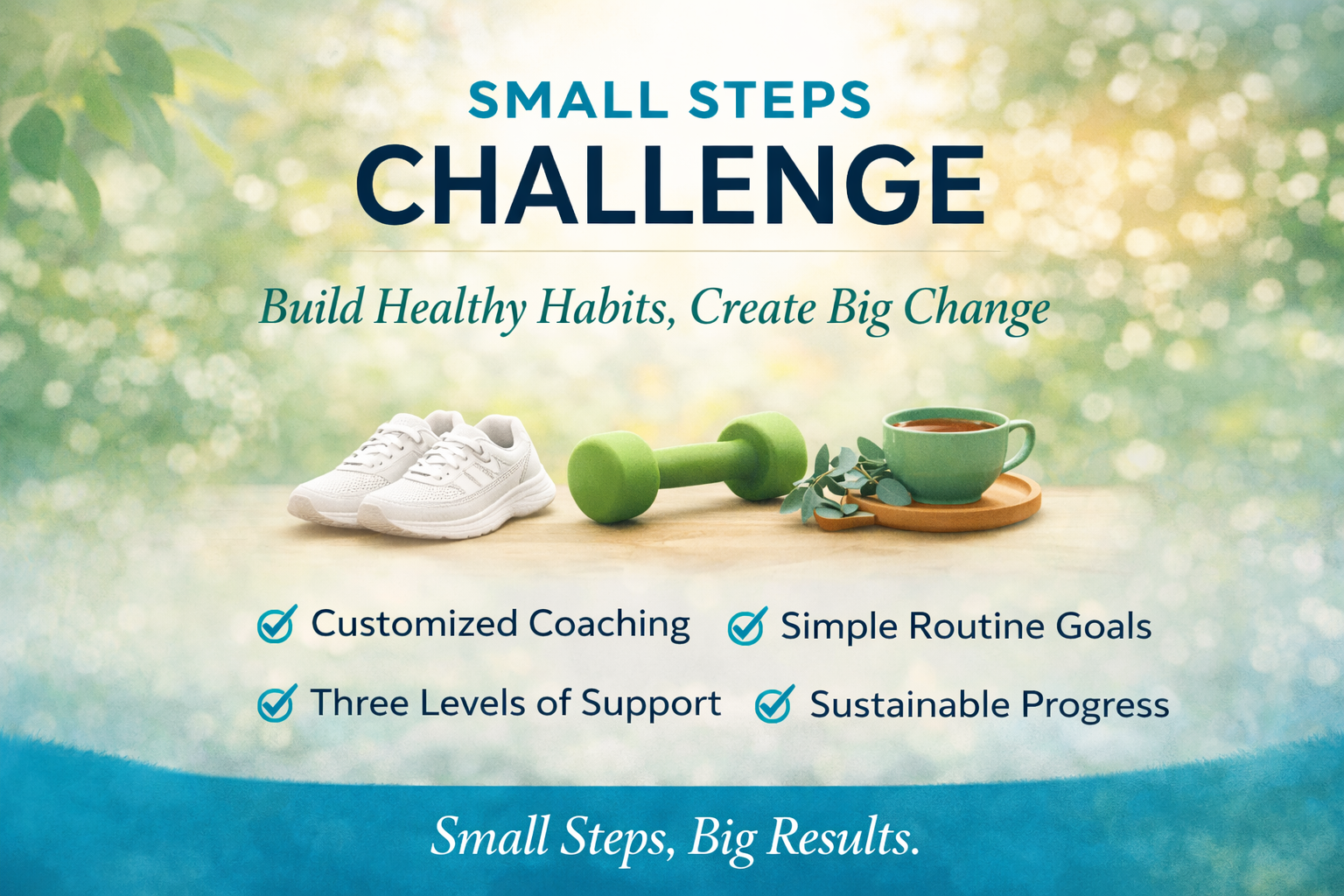 SMALL STEPS
CHALLENGE

Build Healthy Habits, Create Big Change

Customized Coaching
Simple Routine Goals
Three Levels of Support
Sustainable Progress

Small Steps, Big Results.